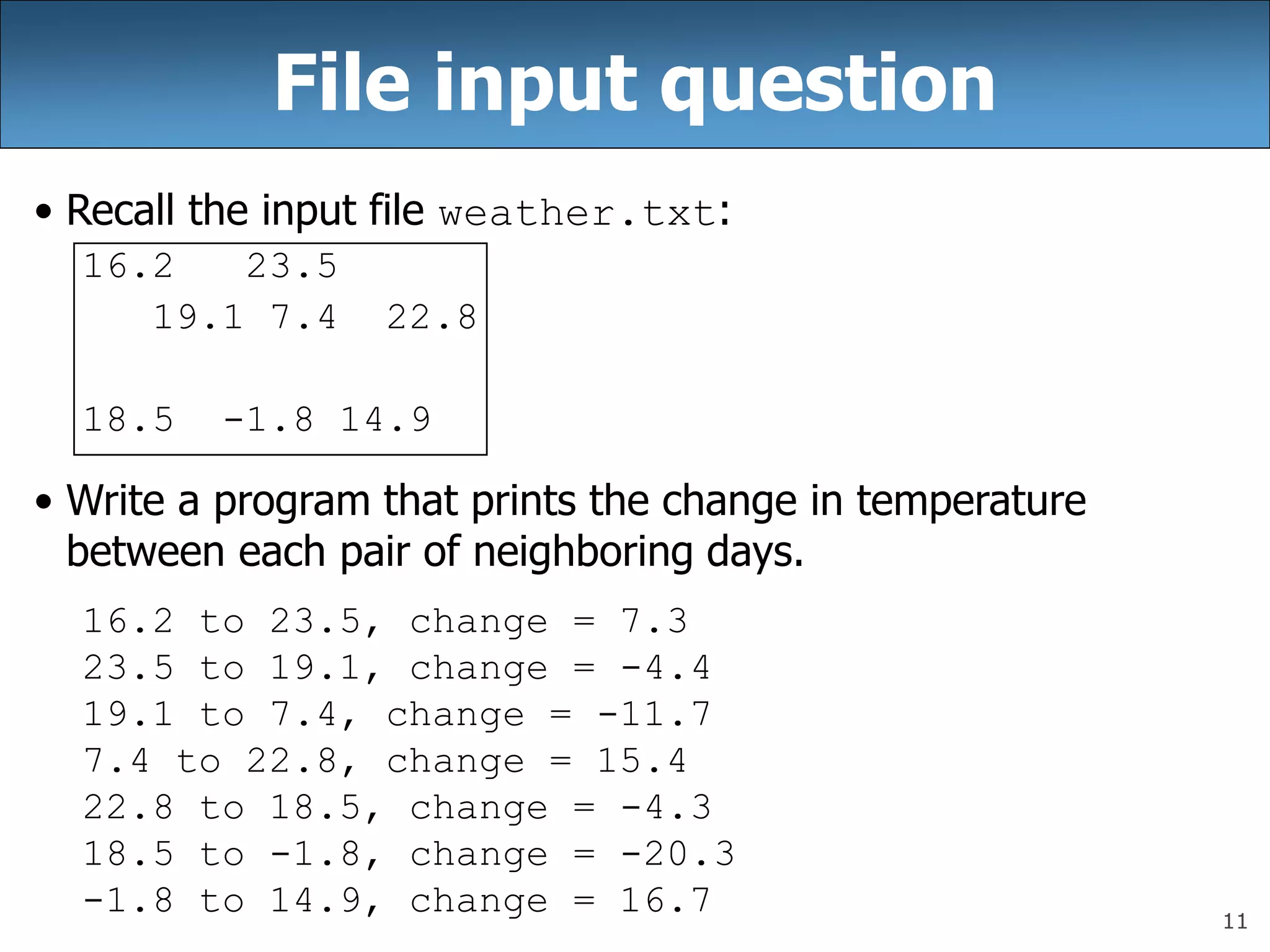 File input question

• Recall the input file weather.txt:

16.2    23.5
   19.1 7.4   22.8

18.5  -1.8 14.9

• Write a program that prints the change in temperature between each pair of neighboring days.

16.2 to 23.5, change = 7.3
23.5 to 19.1, change = -4.4
19.1 to 7.4, change = -11.7
7.4 to 22.8, change = 15.4
22.8 to 18.5, change = -4.3
18.5 to -1.8, change = -20.3
-1.8 to 14.9, change = 16.7

11